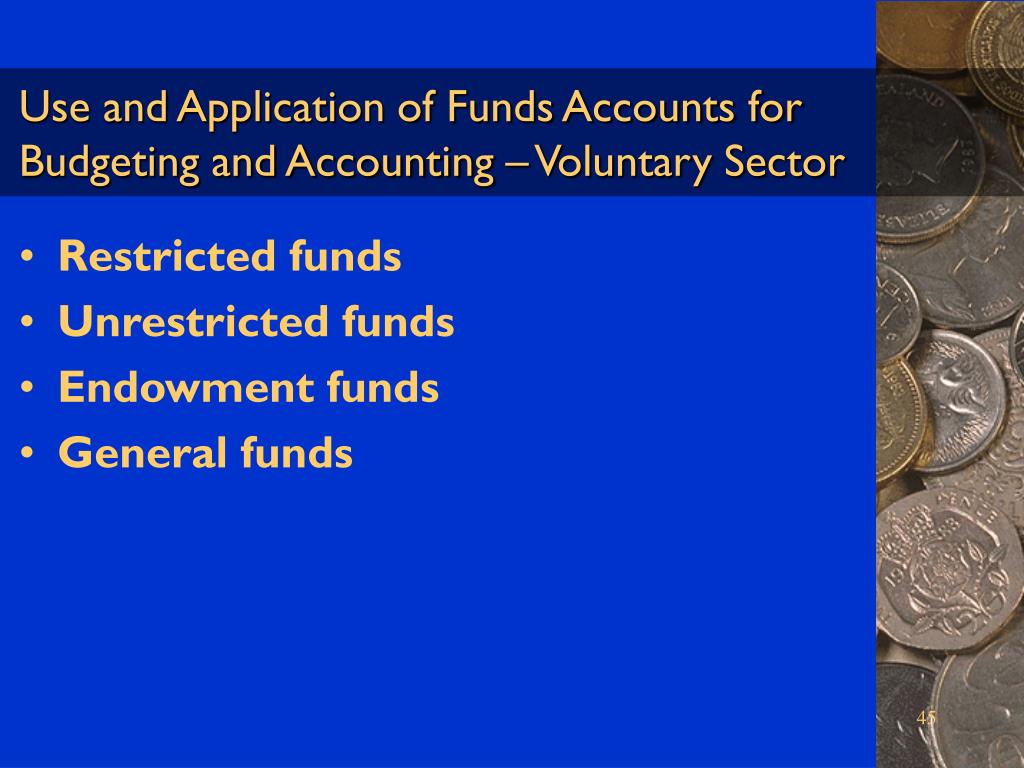 Use and Application of Funds Accounts for Budgeting and Accounting – Voluntary Sector

• Restricted funds
• Unrestricted funds
• Endowment funds
• General funds

45